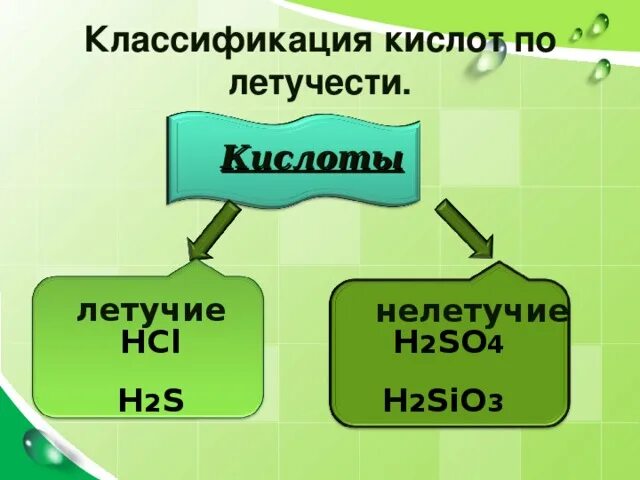 Классификация кислот по летучести.

Кислоты

летучие
$HCl$

$H_2S$

нелетучие
$H_2SO_4$

$H_2SiO_3$